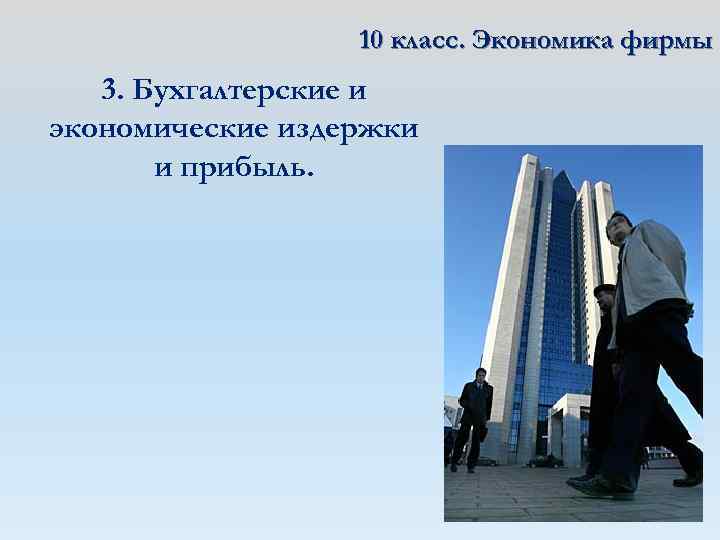 10 класс. Экономика фирмы

3. Бухгалтерские и экономические издержки и прибыль.